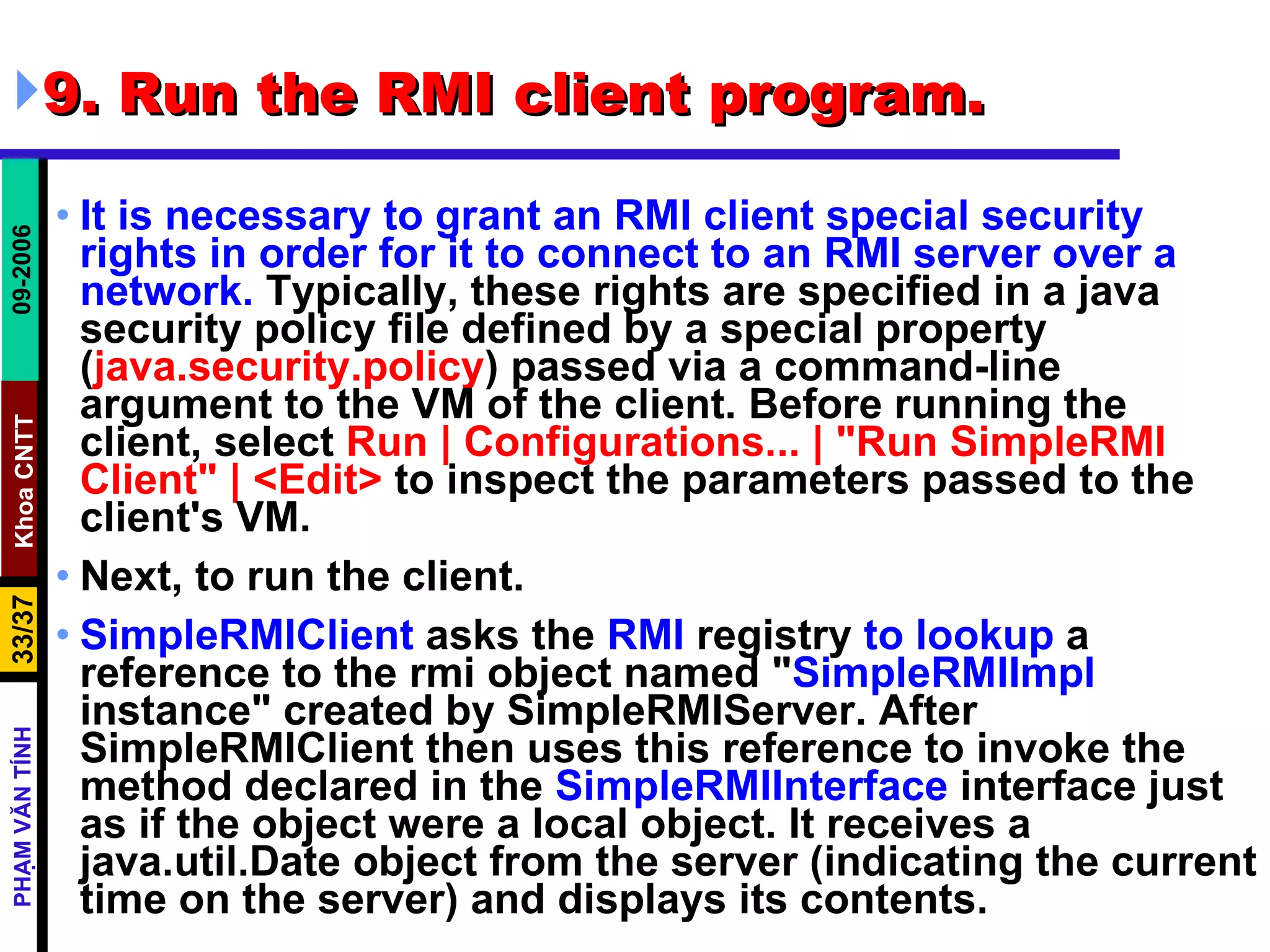 9. Run the RMI client program.

09-2006

Khoa CNTT

33/37

PHẠM VĂN TÍNH

• It is necessary to grant an RMI client special security rights in order for it to connect to an RMI server over a network. Typically, these rights are specified in a java security policy file defined by a special property (java.security.policy) passed via a command-line argument to the VM of the client. Before running the client, select Run | Configurations... | "Run SimpleRMI Client" | <Edit> to inspect the parameters passed to the client's VM.

• Next, to run the client.

• SimpleRMIClient asks the RMI registry to lookup a reference to the rmi object named "SimpleRMIImpl instance" created by SimpleRMIServer. After SimpleRMIClient then uses this reference to invoke the method declared in the SimpleRMIInterface interface just as if the object were a local object. It receives a java.util.Date object from the server (indicating the current time on the server) and displays its contents.